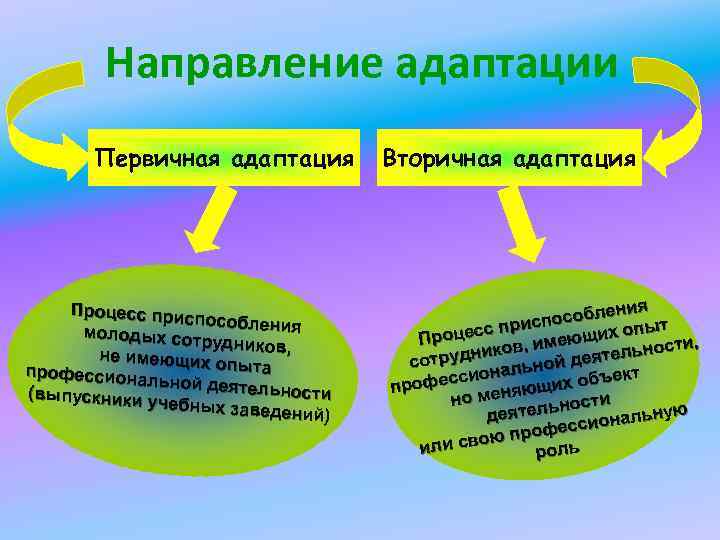 Направление адаптации

Первичная адаптация

Вторичная адаптация

Процесс приспособления молодых сотрудников, не имеющих опыта профессиональной деятельности (выпускники учебных заведений)

Процесс приспособления сотрудников, имеющих опыт профессиональной деятельности, но меняющих объект деятельности или свою профессиональную роль